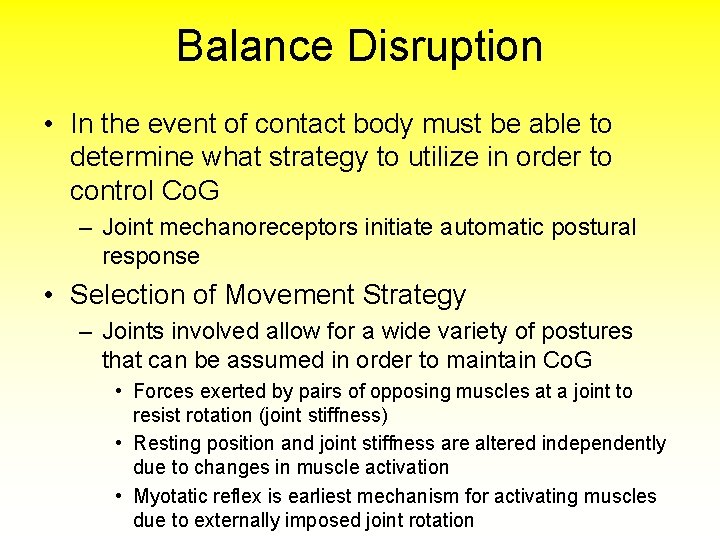 Balance Disruption

• In the event of contact body must be able to determine what strategy to utilize in order to control CoG

– Joint mechanoreceptors initiate automatic postural response

• Selection of Movement Strategy

– Joints involved allow for a wide variety of postures that can be assumed in order to maintain CoG

• Forces exerted by pairs of opposing muscles at a joint to resist rotation (joint stiffness)

• Resting position and joint stiffness are altered independently due to changes in muscle activation

• Myotatic reflex is earliest mechanism for activating muscles due to externally imposed joint rotation